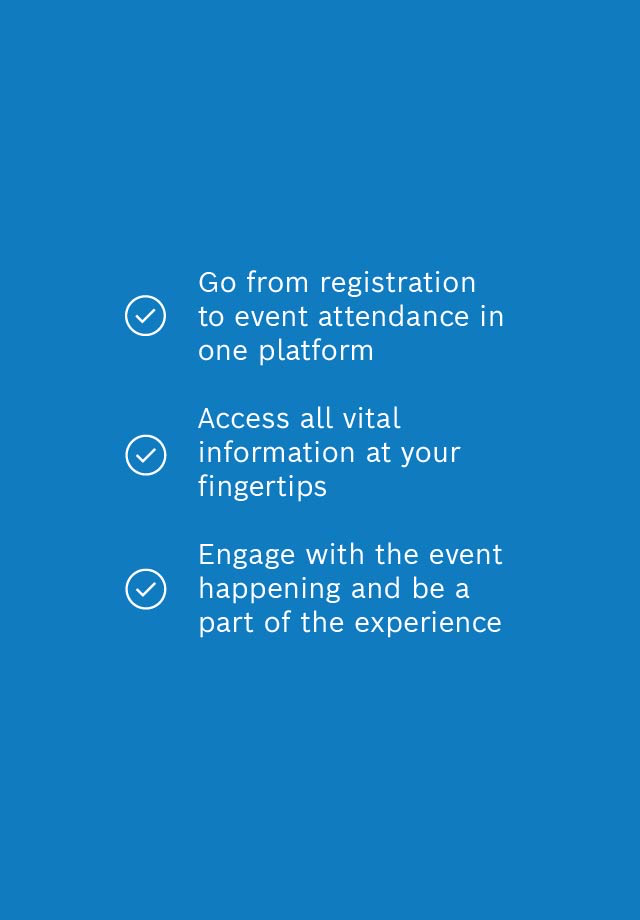 Go from registration to event attendance in one platform

Access all vital information at your fingertips

Engage with the event happening and be a part of the experience